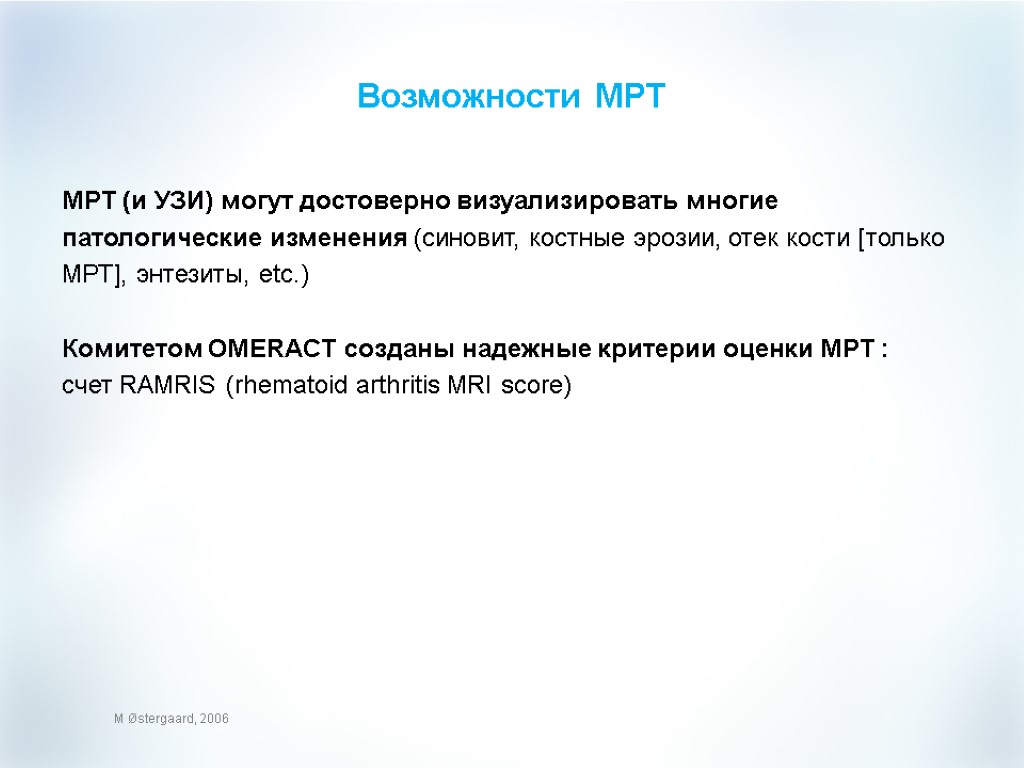 Возможности МРТ

МРТ (и УЗИ) могут достоверно визуализировать многие патологические изменения (синовит, костные эрозии, отек кости [только МРТ], энтезиты, etc.)

Комитетом OMERACT созданы надежные критерии оценки МРТ : счет RAMRIS (rhematoid arthritis MRI score)

M Østergaard, 2006